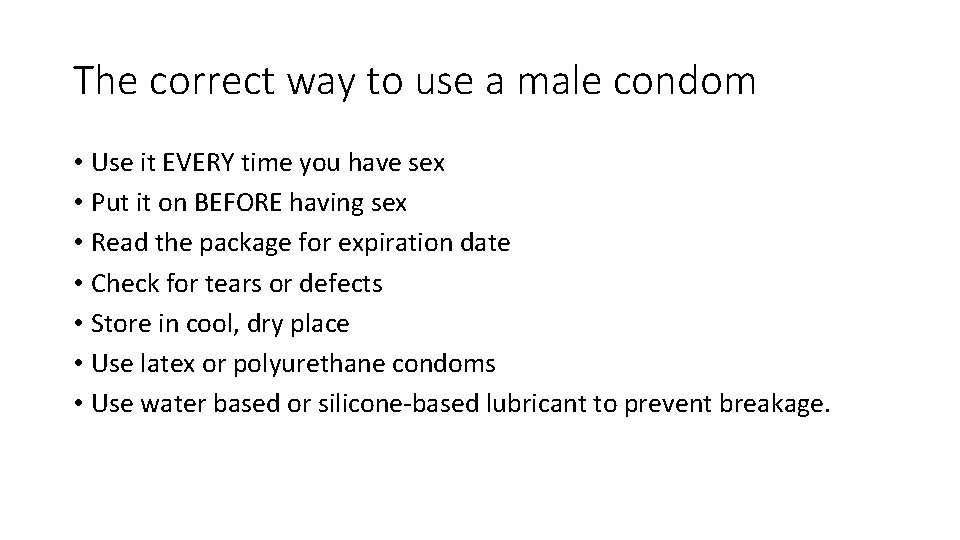 The correct way to use a male condom

• Use it EVERY time you have sex
• Put it on BEFORE having sex
• Read the package for expiration date
• Check for tears or defects
• Store in cool, dry place
• Use latex or polyurethane condoms
• Use water based or silicone-based lubricant to prevent breakage.